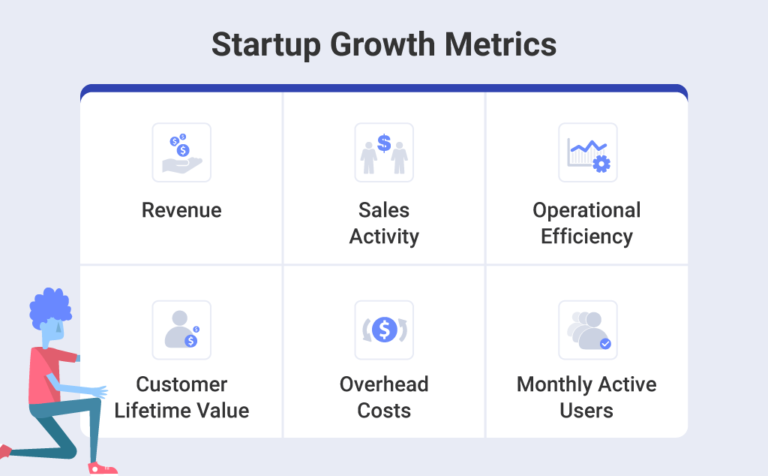 Startup Growth Metrics

Revenue

Sales Activity

Operational Efficiency

Customer Lifetime Value

Overhead Costs

Monthly Active Users